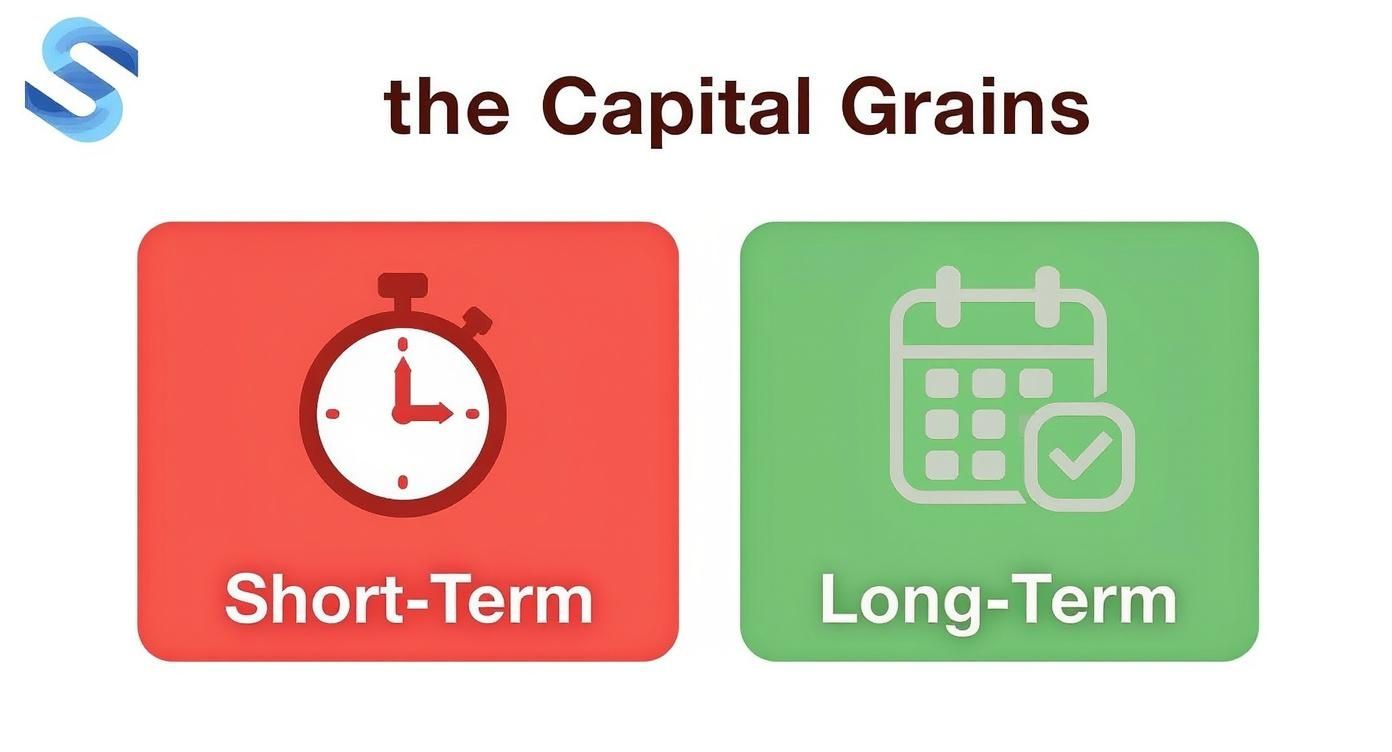 the Capital Grains

Short-Term

Long-Term